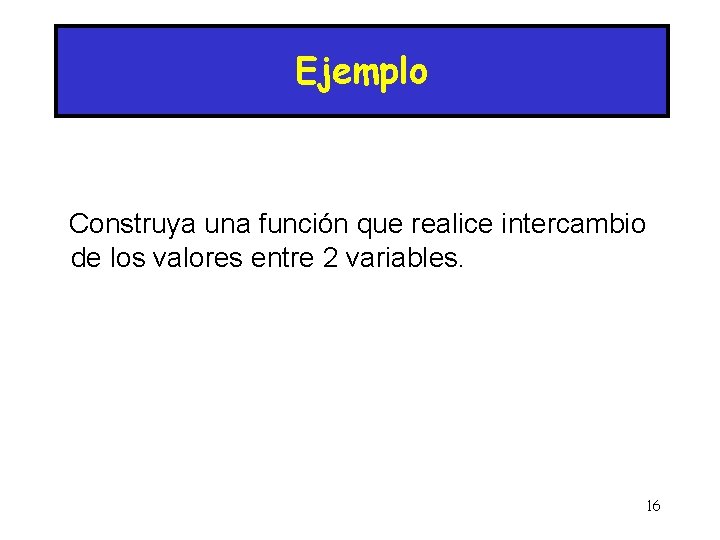 Ejemplo

Construya una función que realice intercambio de los valores entre 2 variables.

16